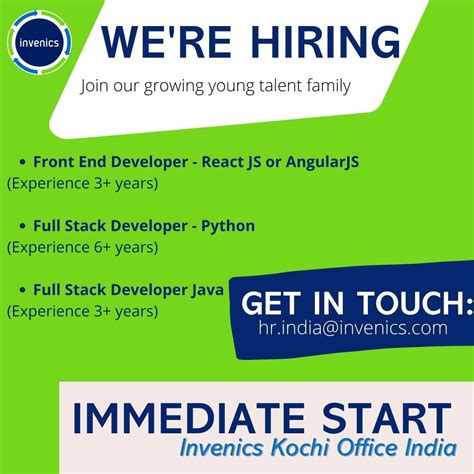 invenics

WE'RE HIRING

Join our growing young talent family

• Front End Developer - React JS or AngularJS
(Experience 3+ years)

• Full Stack Developer - Python
(Experience 6+ years)

• Full Stack Developer Java
(Experience 3+ years)

GET IN TOUCH:
hr.india@invenics.com

IMMEDIATE START
Invenics Kochi Office India